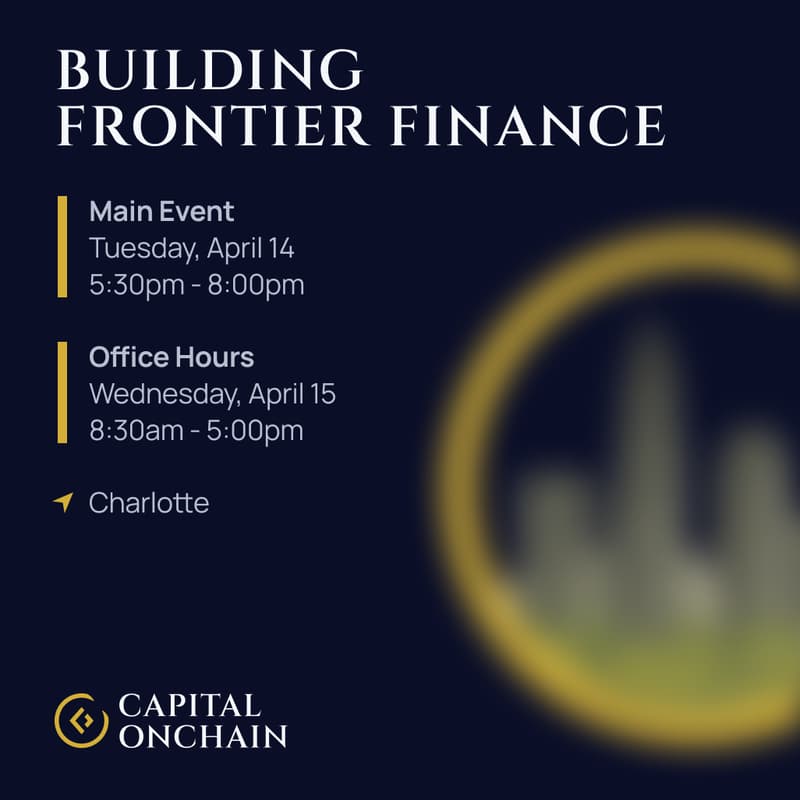 BUILDING
FRONTIER FINANCE

Main Event
Tuesday, April 14
5:30pm - 8:00pm

Office Hours
Wednesday, April 15
8:30am - 5:00pm

Charlotte

CAPITAL
ONCHAIN